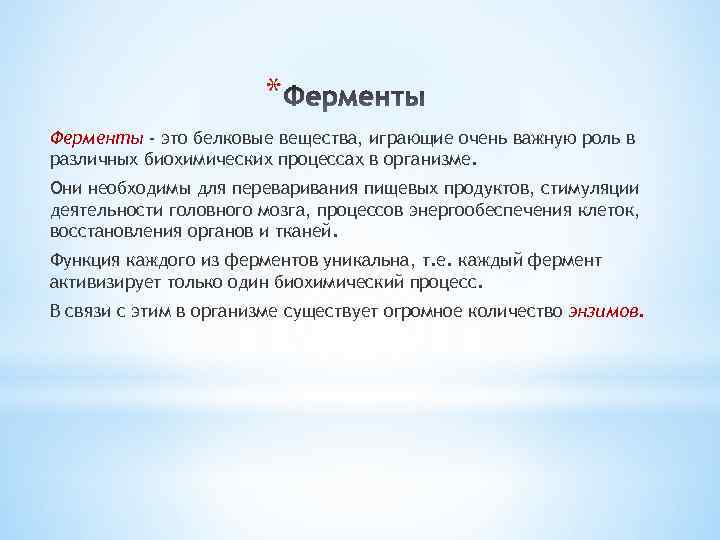 *Ферменты

Ферменты - это белковые вещества, играющие очень важную роль в различных биохимических процессах в организме.

Они необходимы для переваривания пищевых продуктов, стимуляции деятельности головного мозга, процессов энергообеспечения клеток, восстановления органов и тканей.

Функция каждого из ферментов уникальна, т.е. каждый фермент активизирует только один биохимический процесс.

В связи с этим в организме существует огромное количество энзимов.